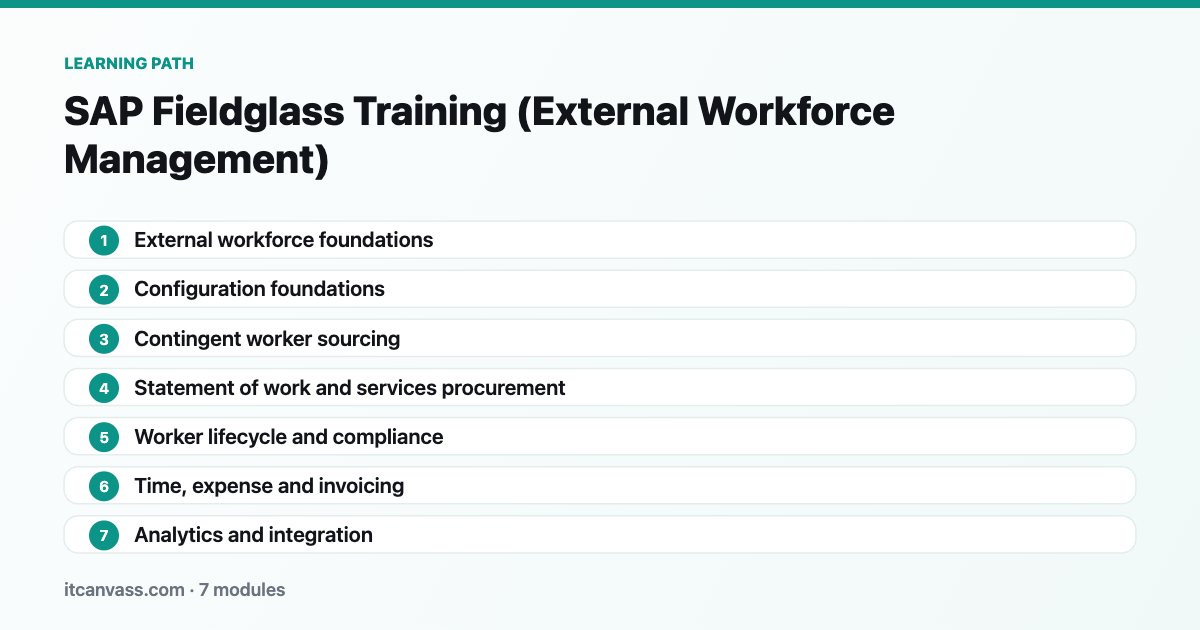 LEARNING PATH

SAP Fieldglass Training (External Workforce Management)

1 External workforce foundations

2 Configuration foundations

3 Contingent worker sourcing

4 Statement of work and services procurement

5 Worker lifecycle and compliance

6 Time, expense and invoicing

7 Analytics and integration

itcanvass.com · 7 modules